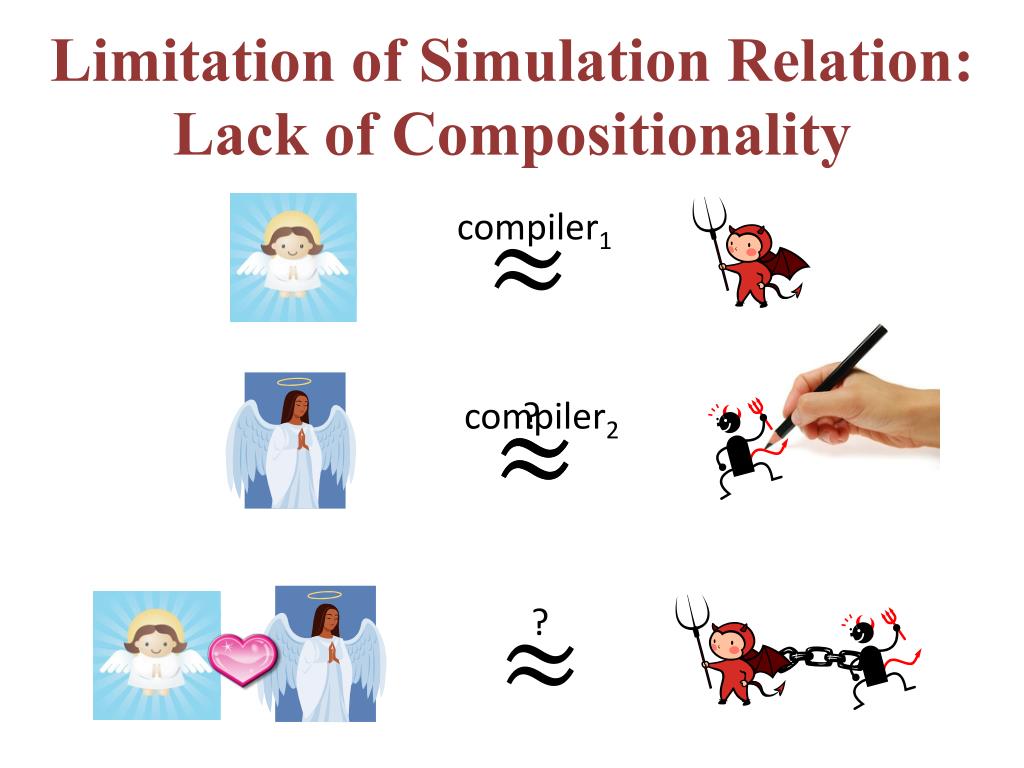 Limitation of Simulation Relation: Lack of Compositionality

compiler$_1$
$\approx$

?
compiler$_2$
$\approx$

?
$\approx$